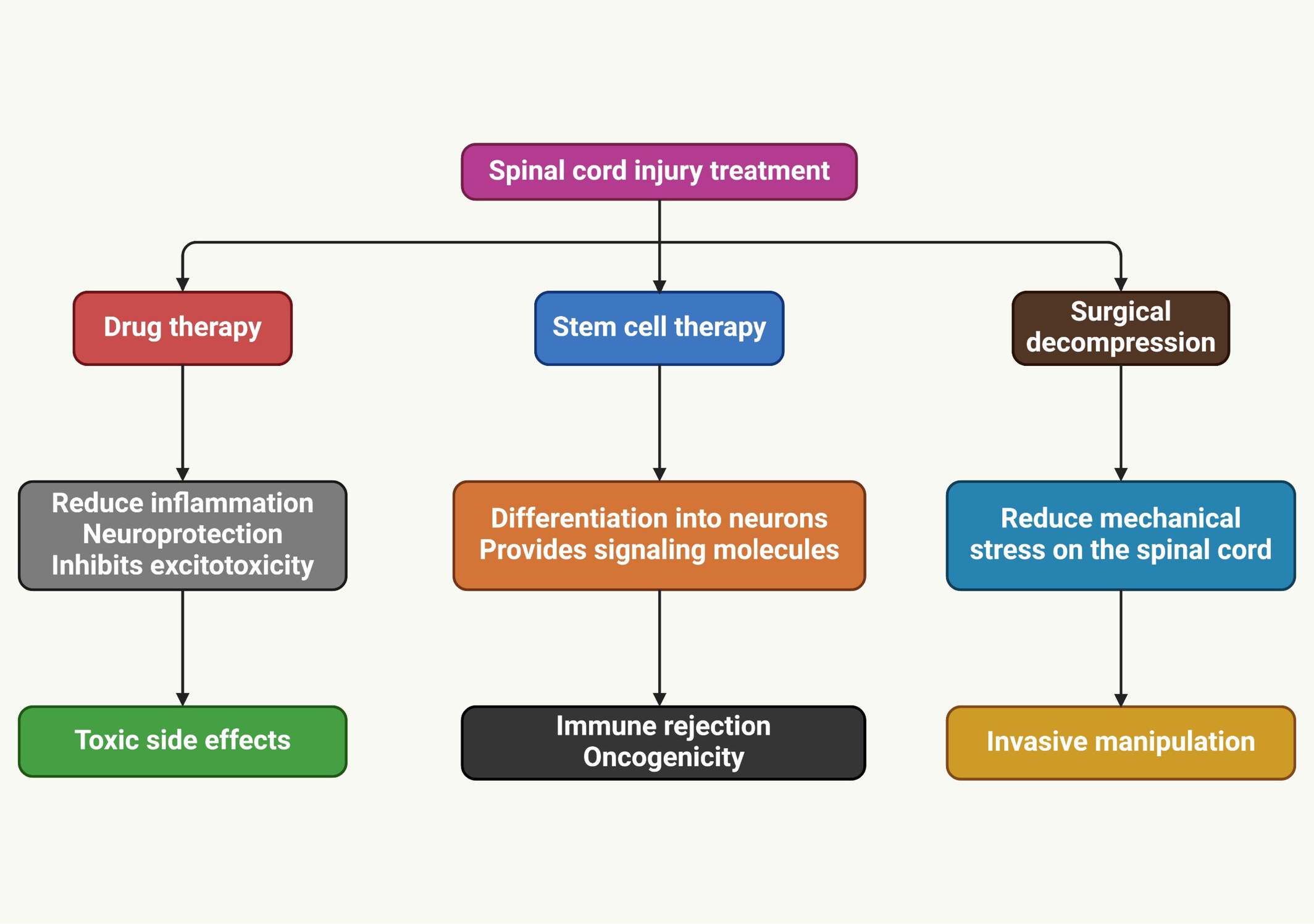 Spinal cord injury treatment

Drug therapy

Stem cell therapy

Surgical decompression

Reduce inflammation
Neuroprotection
Inhibits excitotoxicity

Differentiation into neurons
Provides signaling molecules

Reduce mechanical stress on the spinal cord

Toxic side effects

Immune rejection
Oncogenicity

Invasive manipulation